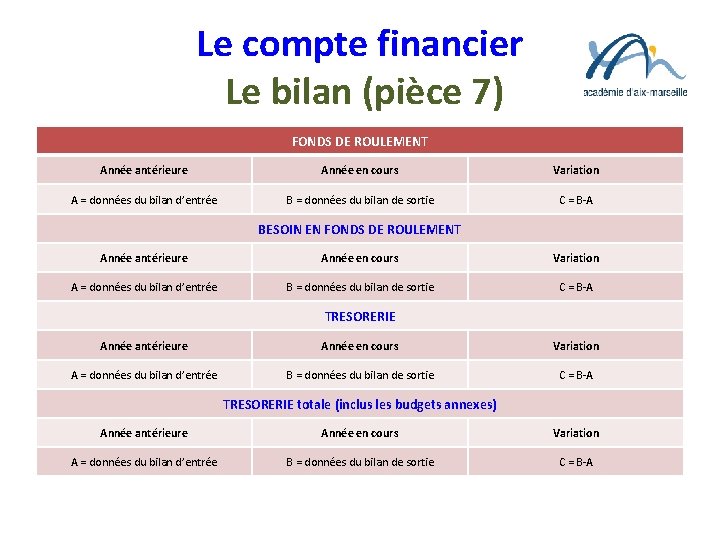 Le compte financier
Le bilan (pièce 7)

académie d'aix-marseille

| FONDS DE ROULEMENT | | |
|---|---|---|
| Année antérieure | Année en cours | Variation |
| A = données du bilan d'entrée | B = données du bilan de sortie | C = B-A |
| BESOIN EN FONDS DE ROULEMENT | | |
| Année antérieure | Année en cours | Variation |
| A = données du bilan d'entrée | B = données du bilan de sortie | C = B-A |
| TRESORERIE | | |
| Année antérieure | Année en cours | Variation |
| A = données du bilan d'entrée | B = données du bilan de sortie | C = B-A |
| TRESORERIE totale (inclus les budgets annexes) | | |
| Année antérieure | Année en cours | Variation |
| A = données du bilan d'entrée | B = données du bilan de sortie | C = B-A |